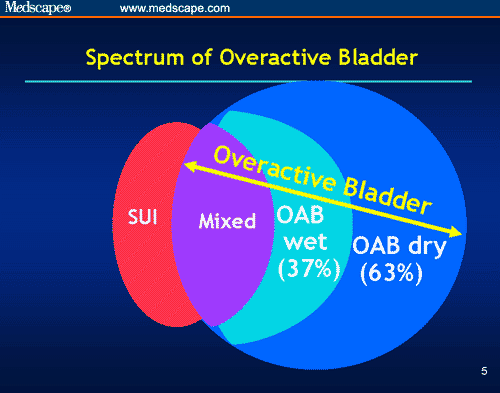 Medscape® www.medscape.com

Spectrum of Overactive Bladder

Overactive Bladder

SUI

Mixed

OAB wet (37%)

OAB dry (63%)

5